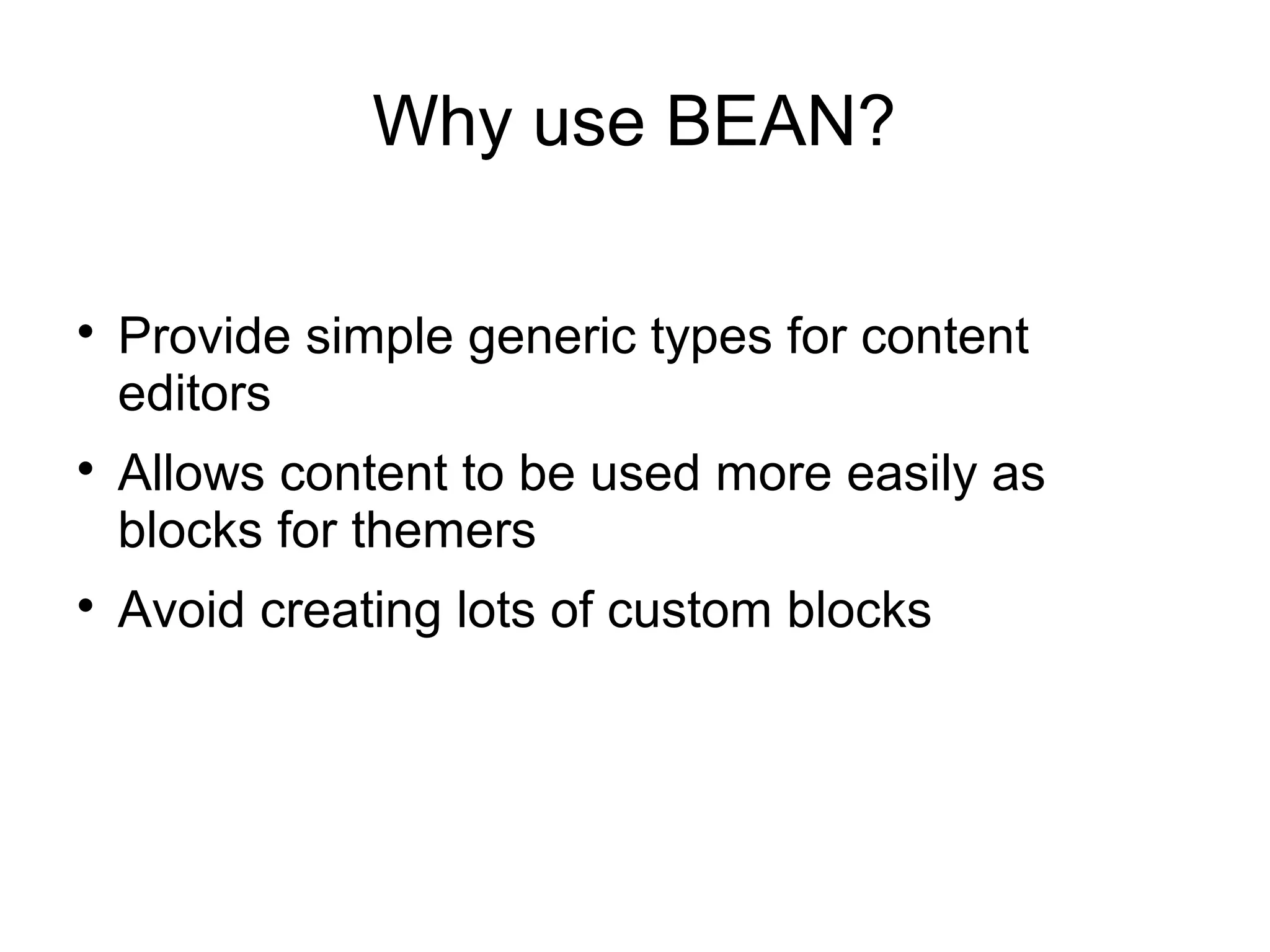 Why use BEAN?

• Provide simple generic types for content editors
• Allows content to be used more easily as blocks for themers
• Avoid creating lots of custom blocks